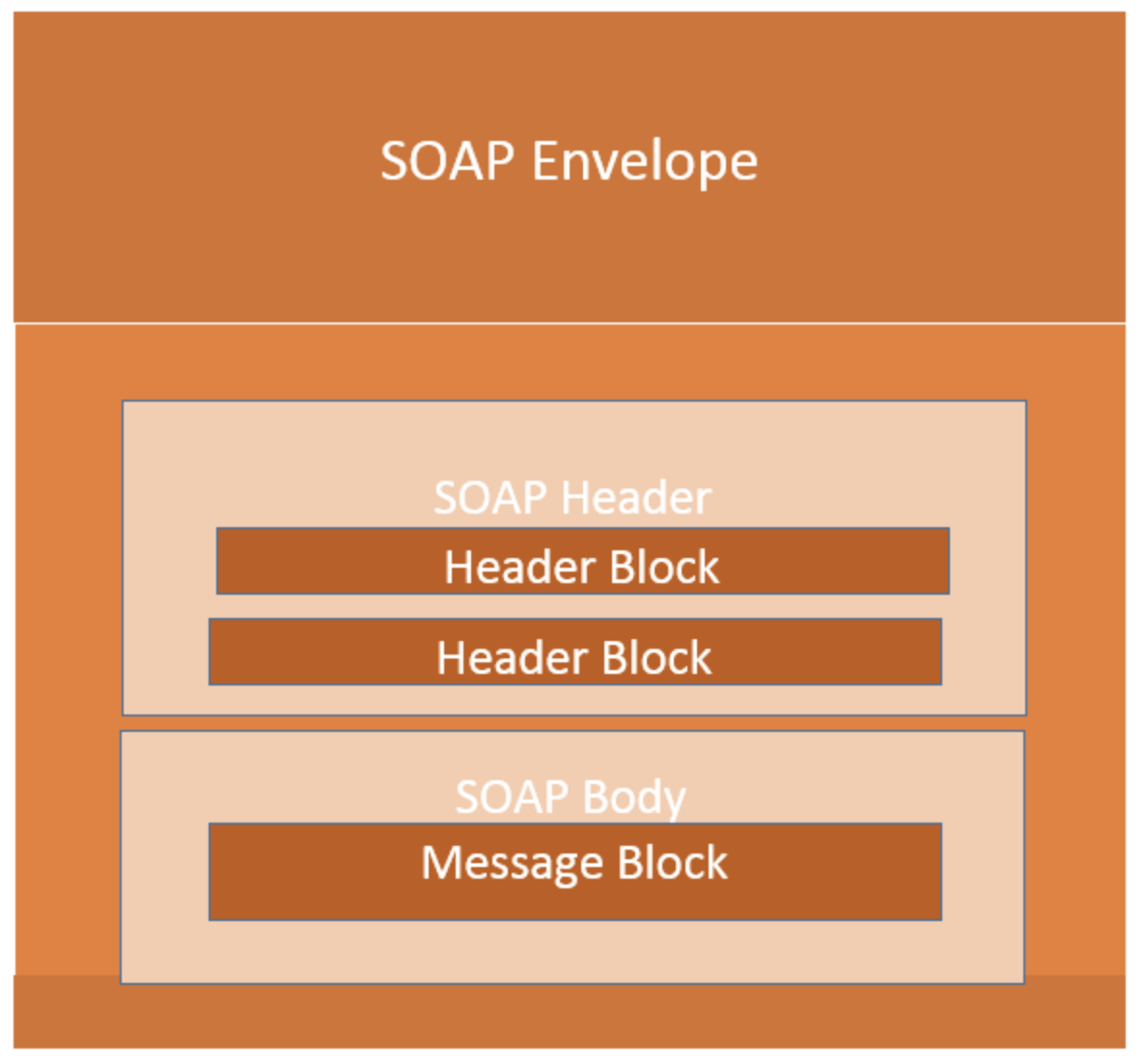 SOAP Envelope

SOAP Header

Header Block

Header Block

SOAP Body

Message Block